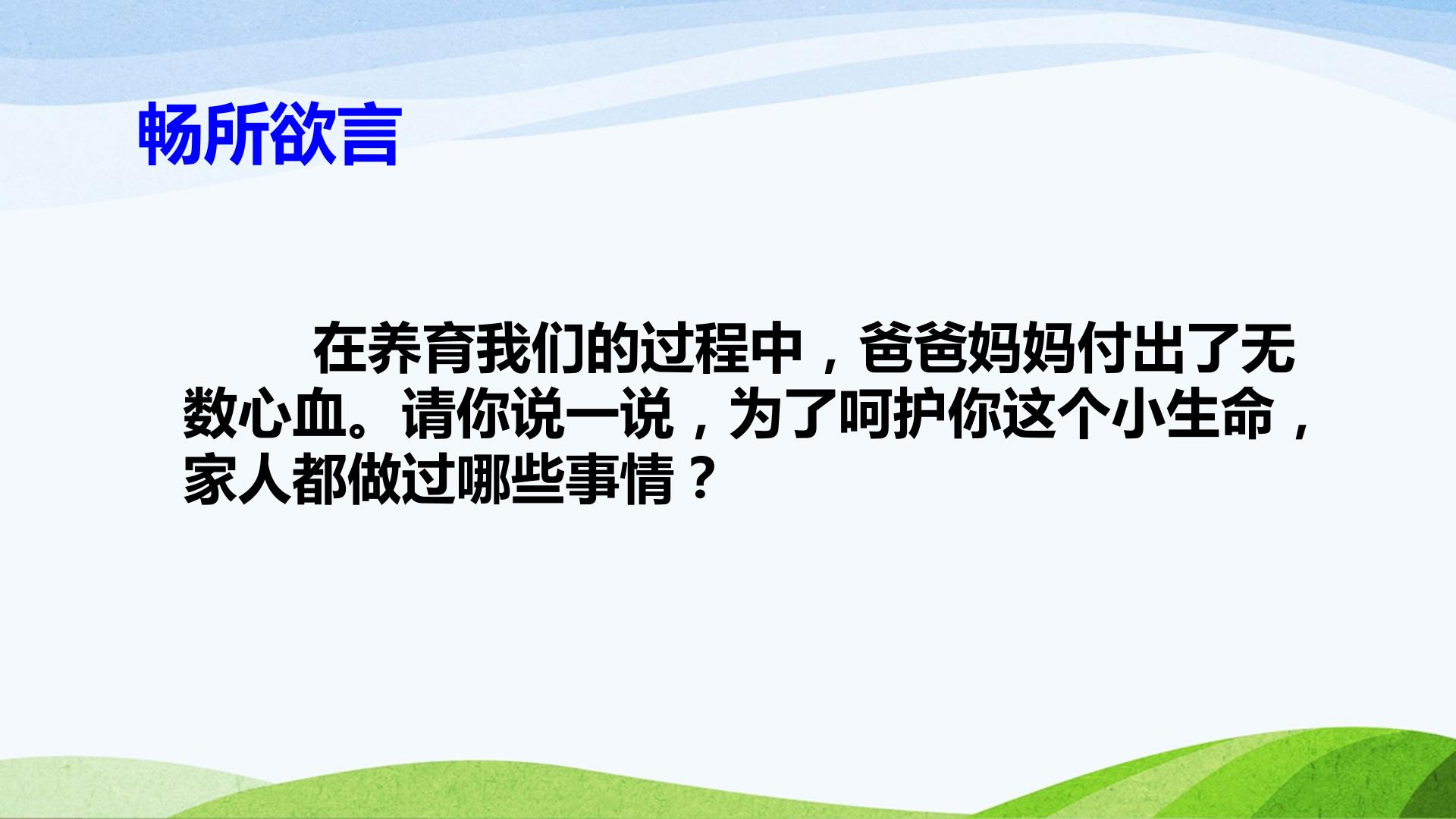 畅所欲言

在养育我们的过程中，爸爸妈妈付出了无数心血。请你说一说，为了呵护你这个小生命，家人都做过哪些事情？